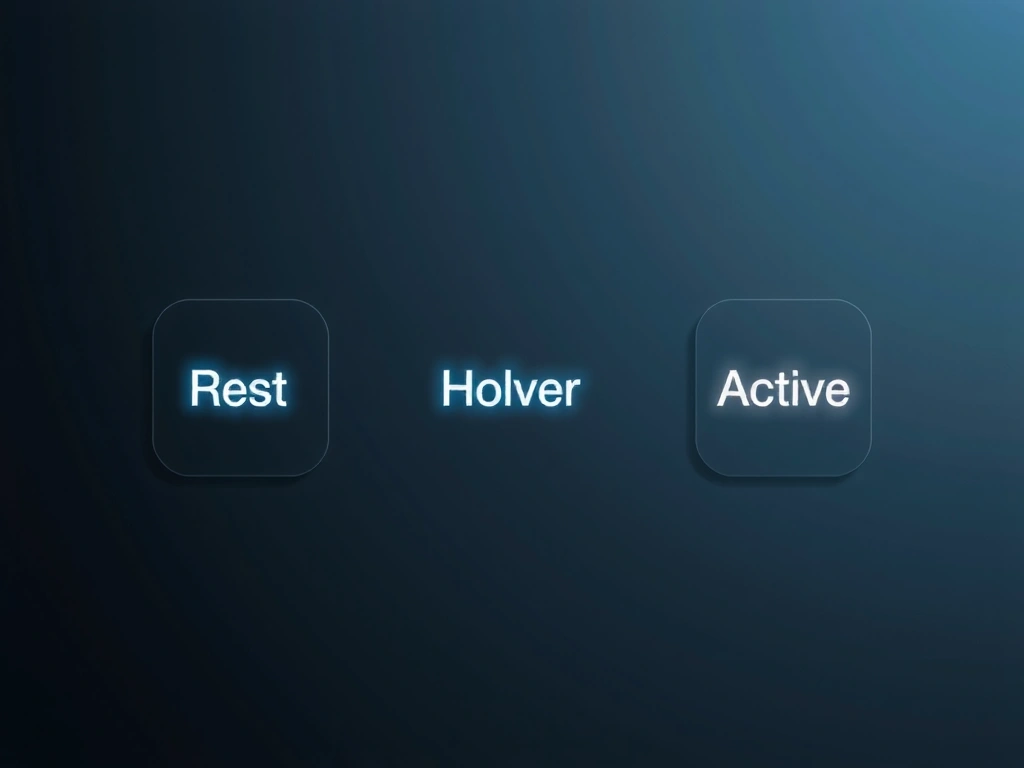 Rest

Holver

Active